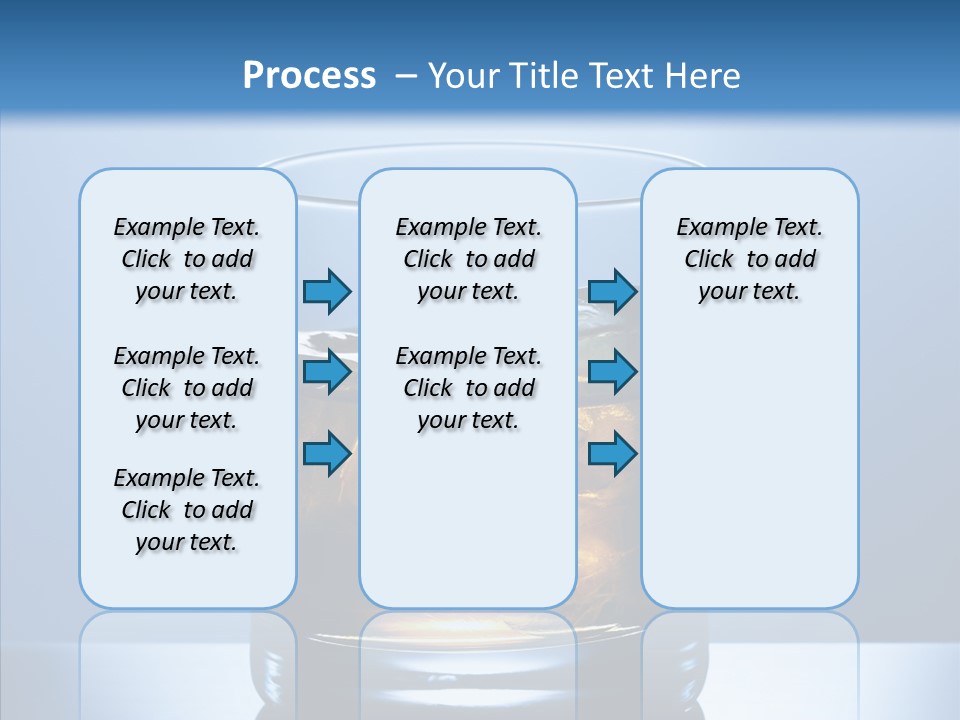 Process – Your Title Text Here

Example Text. Click to add your text.

Example Text. Click to add your text.

Example Text. Click to add your text.

Example Text. Click to add your text.

Example Text. Click to add your text.

Example Text. Click to add your text.